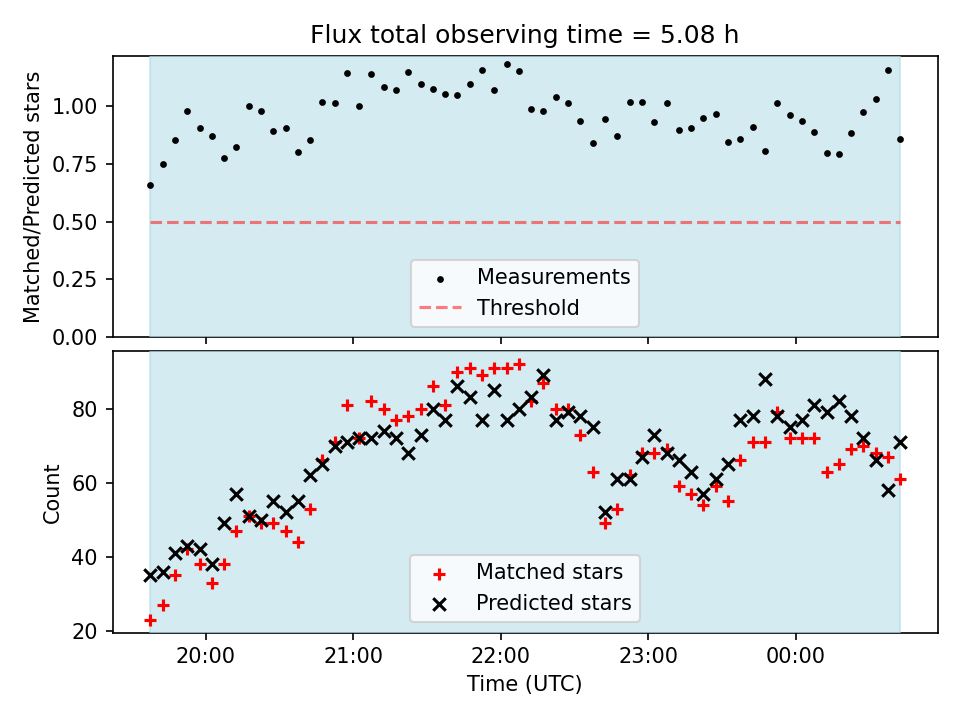 Flux total observing time = 5.08 h

Matched/Predicted stars

1.00
0.75
0.50
0.25
0.00

Measurements
Threshold

Count

80
60
40
20

Matched stars
Predicted stars

20:00
21:00
22:00
23:00
00:00

Time (UTC)